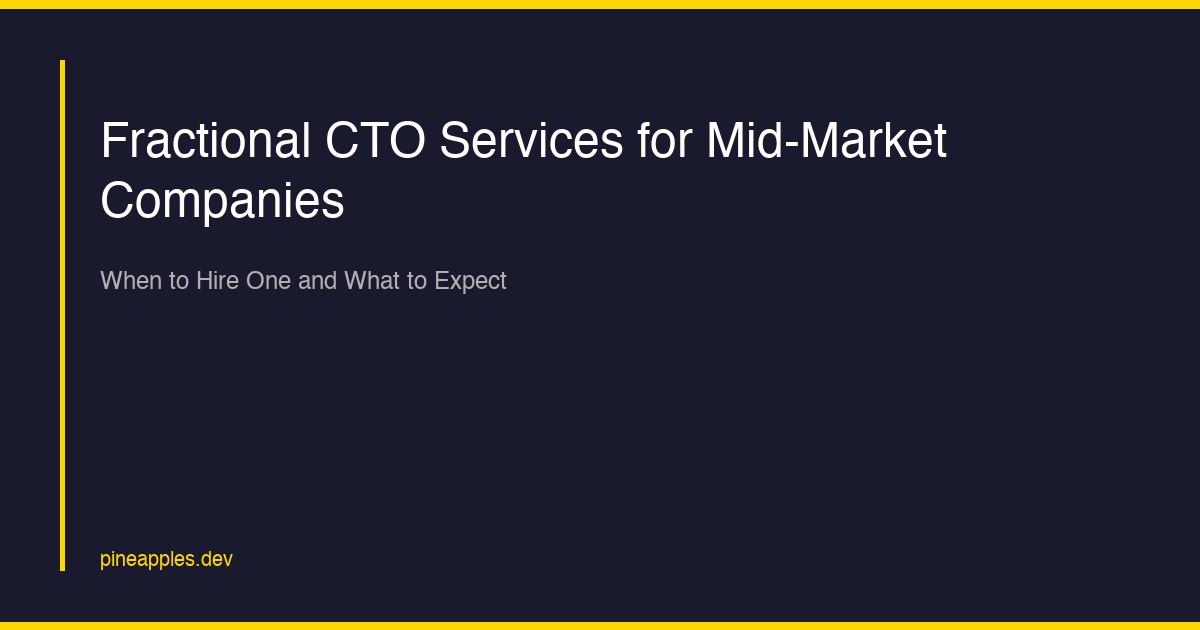 Fractional CTO Services for Mid-Market Companies

When to Hire One and What to Expect

pineapples.dev